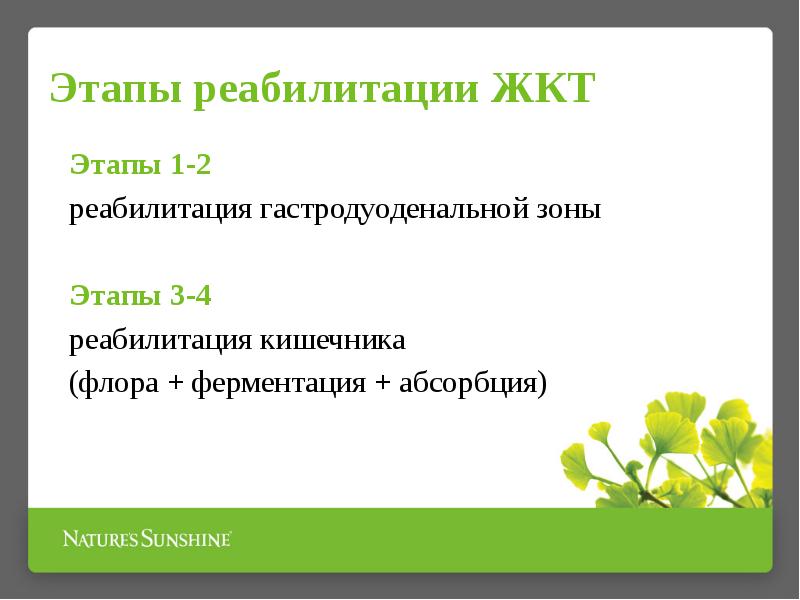 Этапы реабилитации ЖКТ

Этапы 1-2

реабилитация гастродуоденальной зоны

Этапы 3-4

реабилитация кишечника

(флора + ферментация + абсорбция)

NATURE'S SUNSHINE